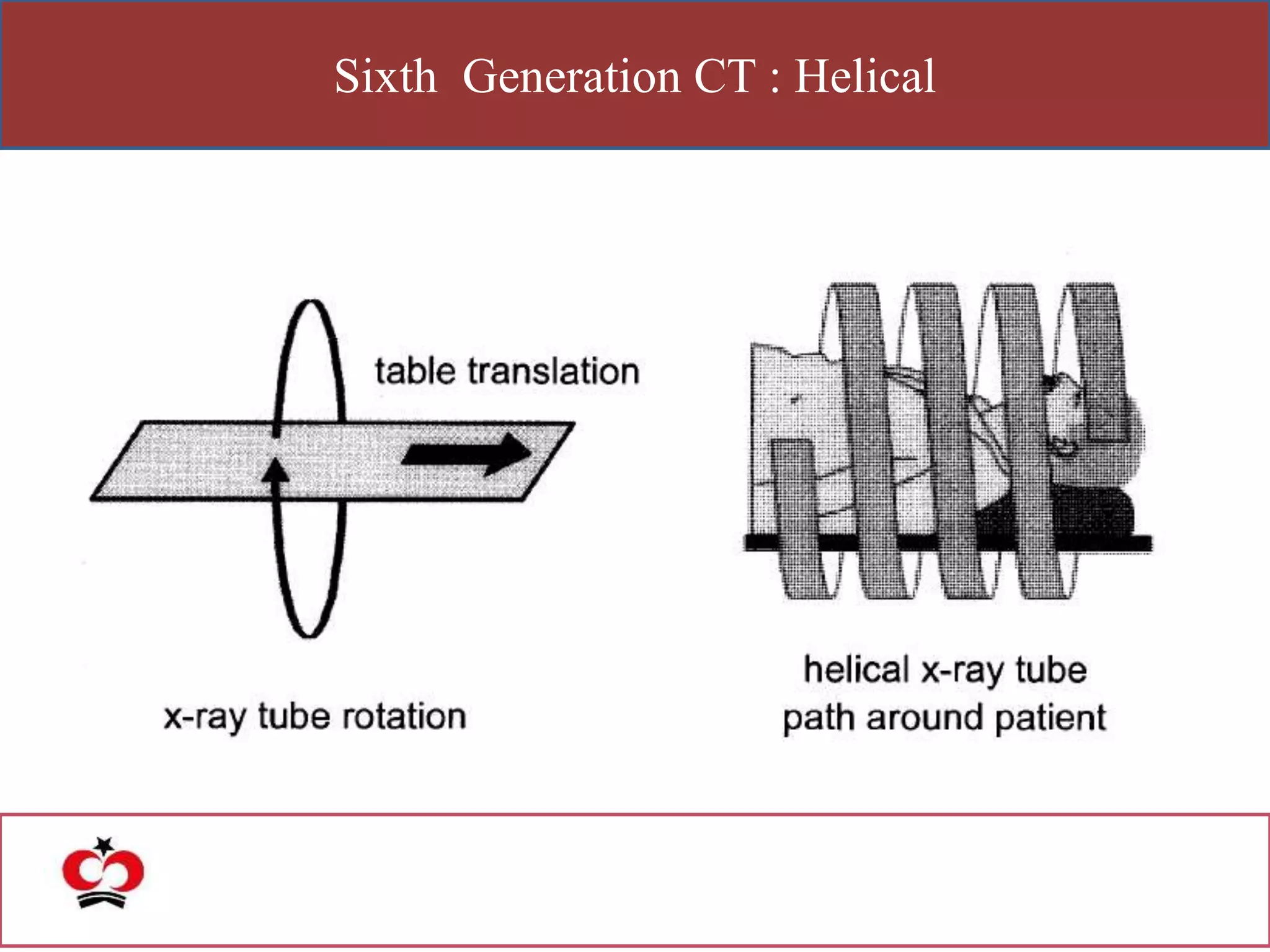 Sixth Generation CT : Helical

table translation

x-ray tube rotation

helical x-ray tube
path around patient